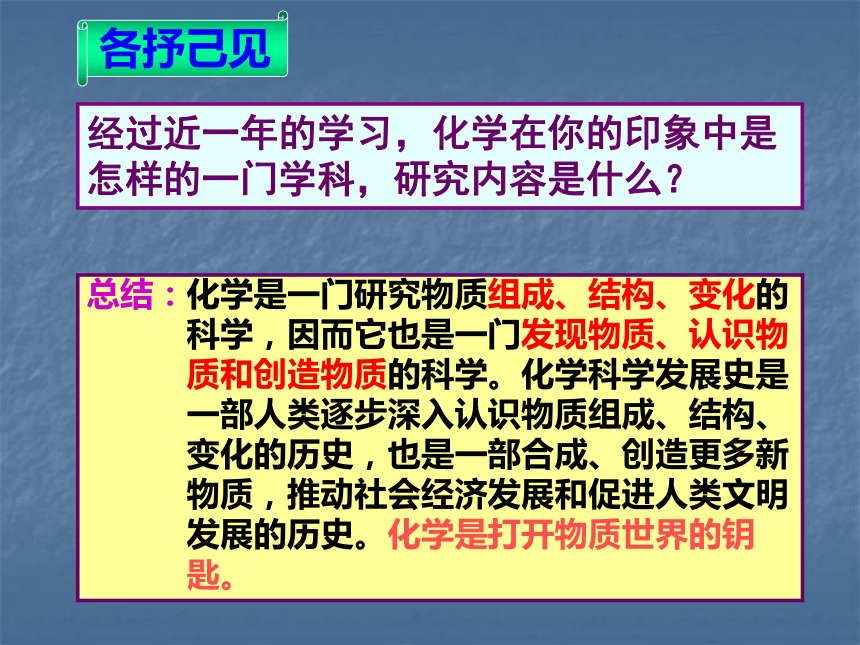 各抒己见

经过近一年的学习，化学在你的印象中是怎样的一门学科，研究内容是什么？

总结：化学是一门研究物质组成、结构、变化的科学，因而它也是一门发现物质、认识物质和创造物质的科学。化学科学发展史是一部人类逐步深入认识物质组成、结构、变化的历史，也是一部合成、创造更多新物质，推动社会经济发展和促进人类文明发展的历史。化学是打开物质世界的钥匙。